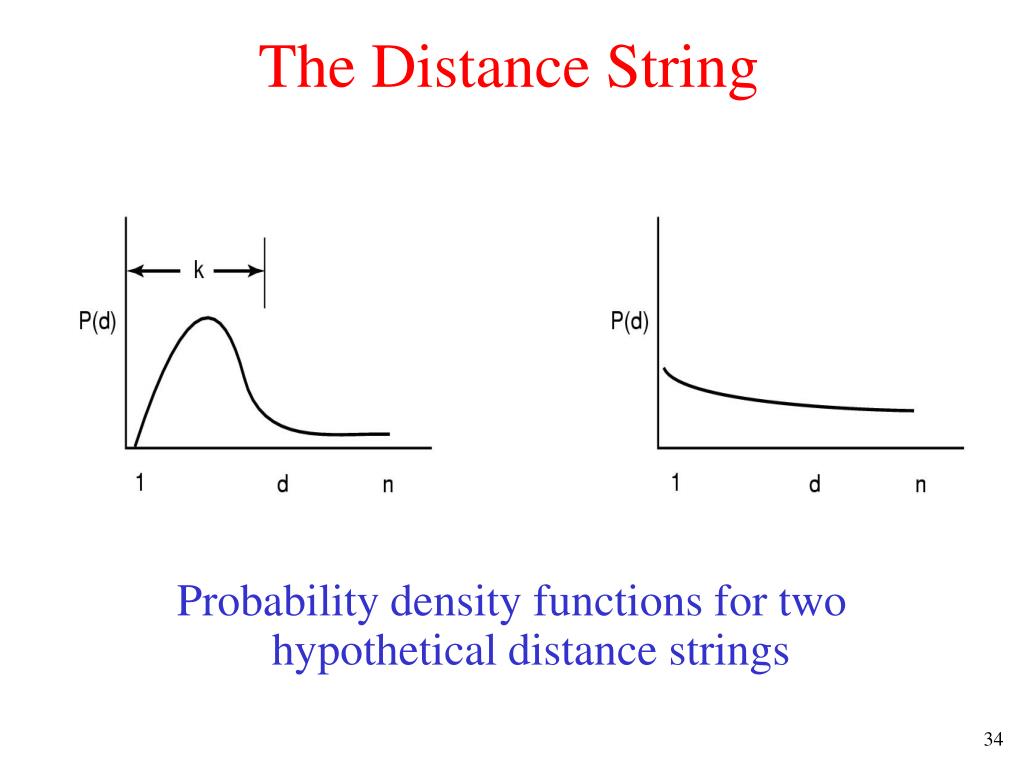 The Distance String

k

P(d)

1

d

n

P(d)

1

d

n

Probability density functions for two hypothetical distance strings

34